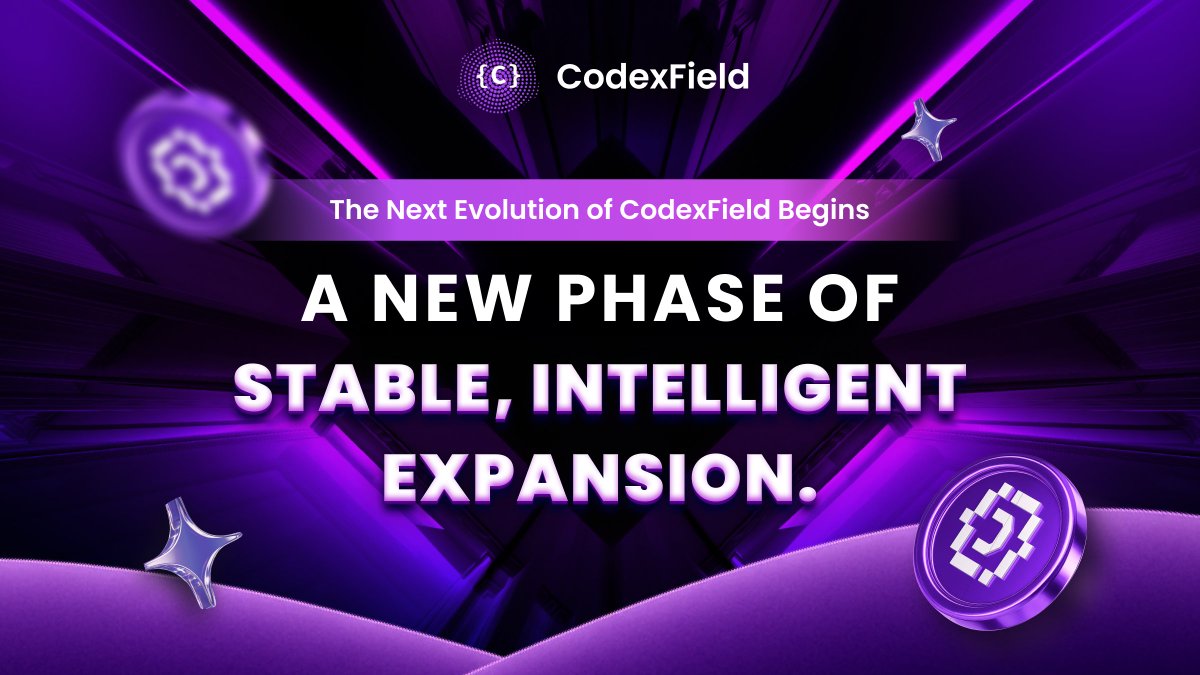 {C} CodexField

The Next Evolution of CodexField Begins

A NEW PHASE OF STABLE, INTELLIGENT EXPANSION.